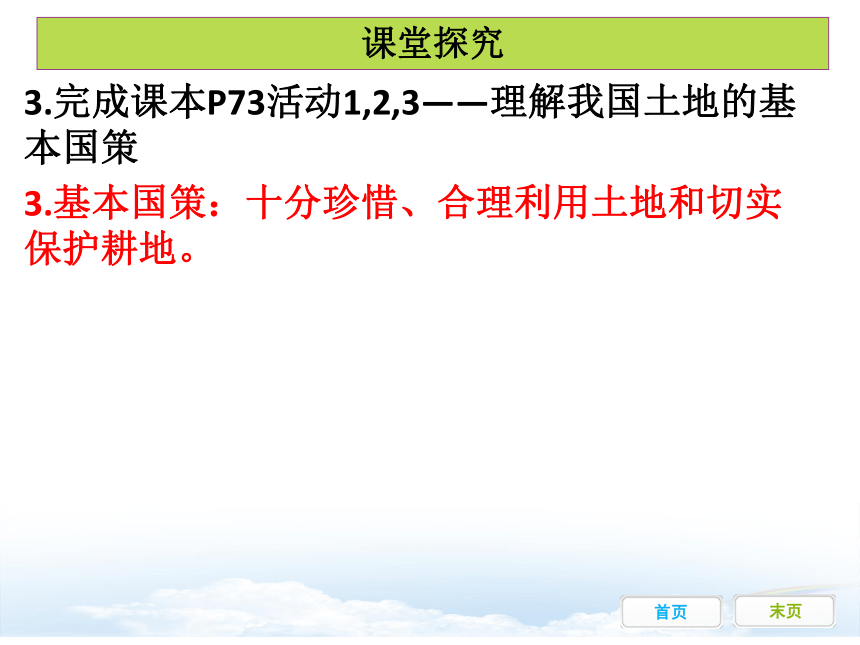 课堂探究

3.完成课本P73活动1,2,3——理解我国土地的基本国策

3.基本国策：十分珍惜、合理利用土地和切实保护耕地。

首页

末页